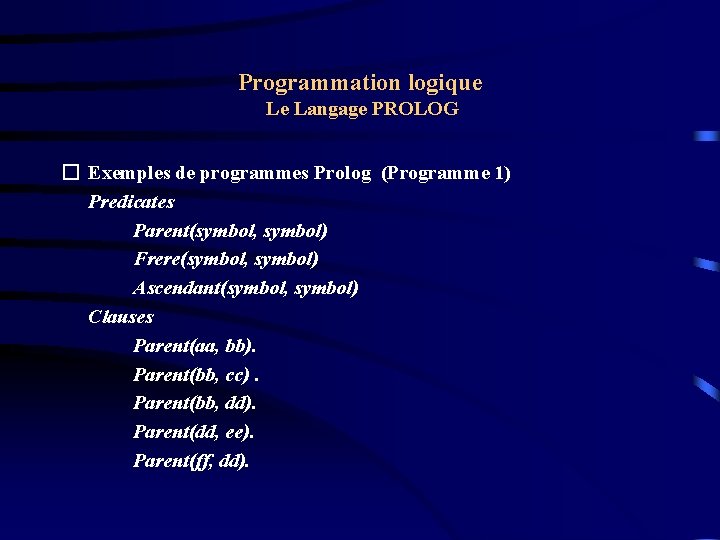 Programmation logique
Le Langage PROLOG

☐ Exemples de programmes Prolog (Programme 1)

Predicates

Parent(symbol, symbol)

Frere(symbol, symbol)

Ascendant(symbol, symbol)

Clauses

Parent(aa, bb).

Parent(bb, cc) .

Parent(bb, dd).

Parent(dd, ee).

Parent(ff, dd).